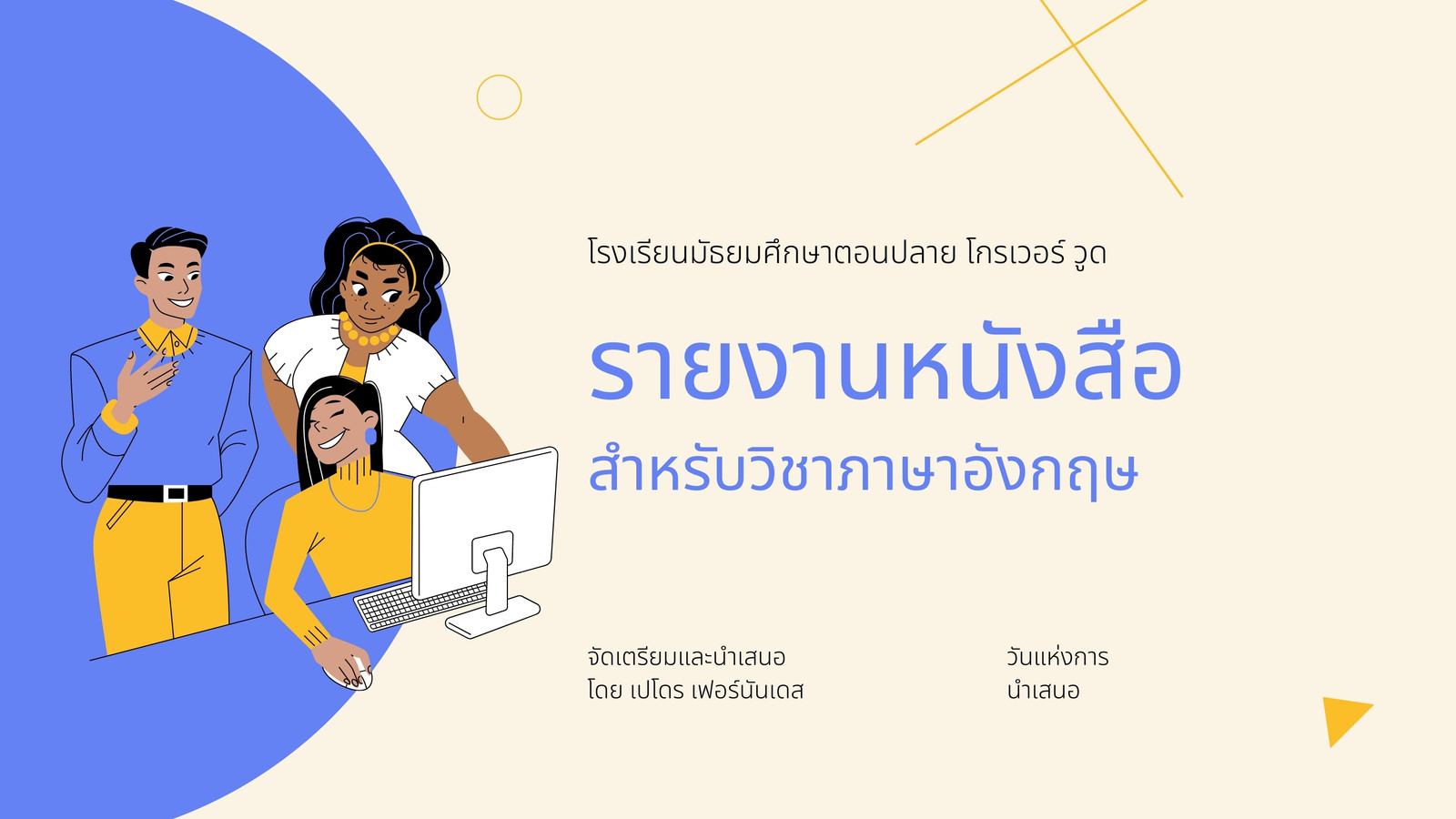 โรงเรียนมัธยมศึกษาตอนปลาย โกรเวอร์ วูด

รายงานหนังสือ
สำหรับวิชาภาษาอังกฤษ

จัดเตรียมและนำเสนอ
โดย เปโดร เฟอร์นันเดส

วันแห่งการ
นำเสนอ